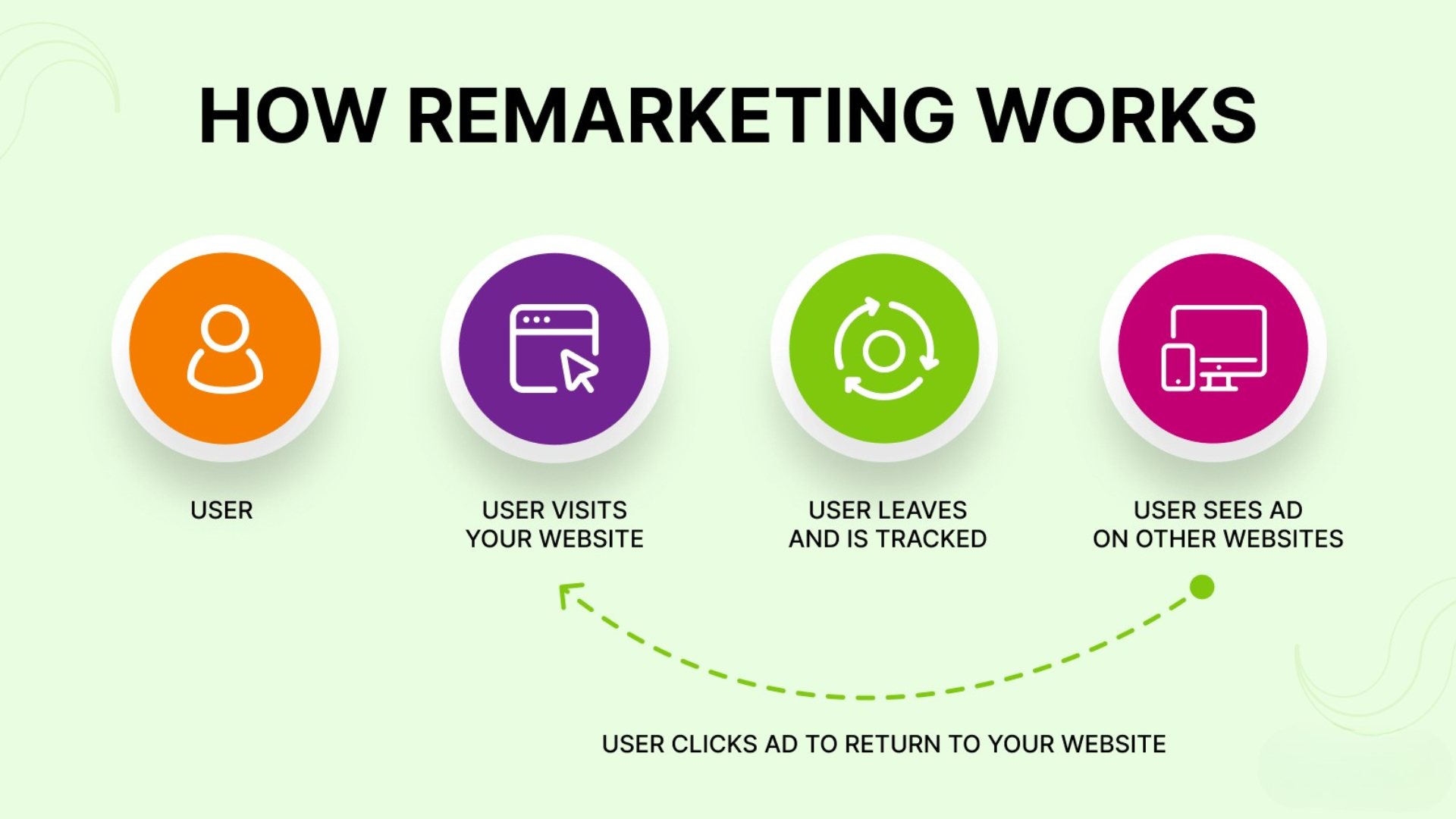 HOW REMARKETING WORKS

USER

USER VISITS YOUR WEBSITE

USER LEAVES AND IS TRACKED

USER SEES AD ON OTHER WEBSITES

USER CLICKS AD TO RETURN TO YOUR WEBSITE